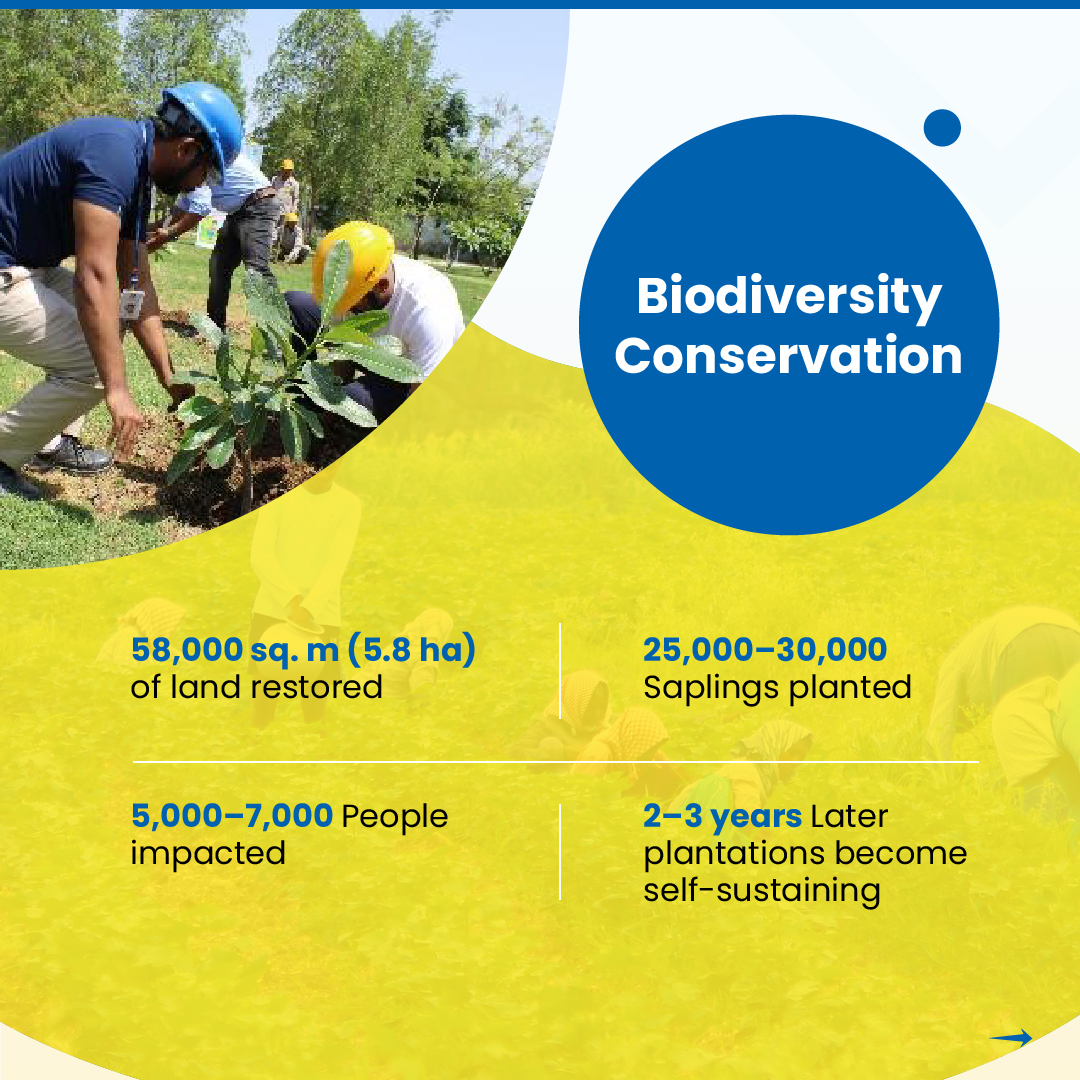 Biodiversity Conservation

58,000 sq. m (5.8 ha) of land restored

25,000–30,000 Saplings planted

5,000–7,000 People impacted

2–3 years Later plantations become self-sustaining